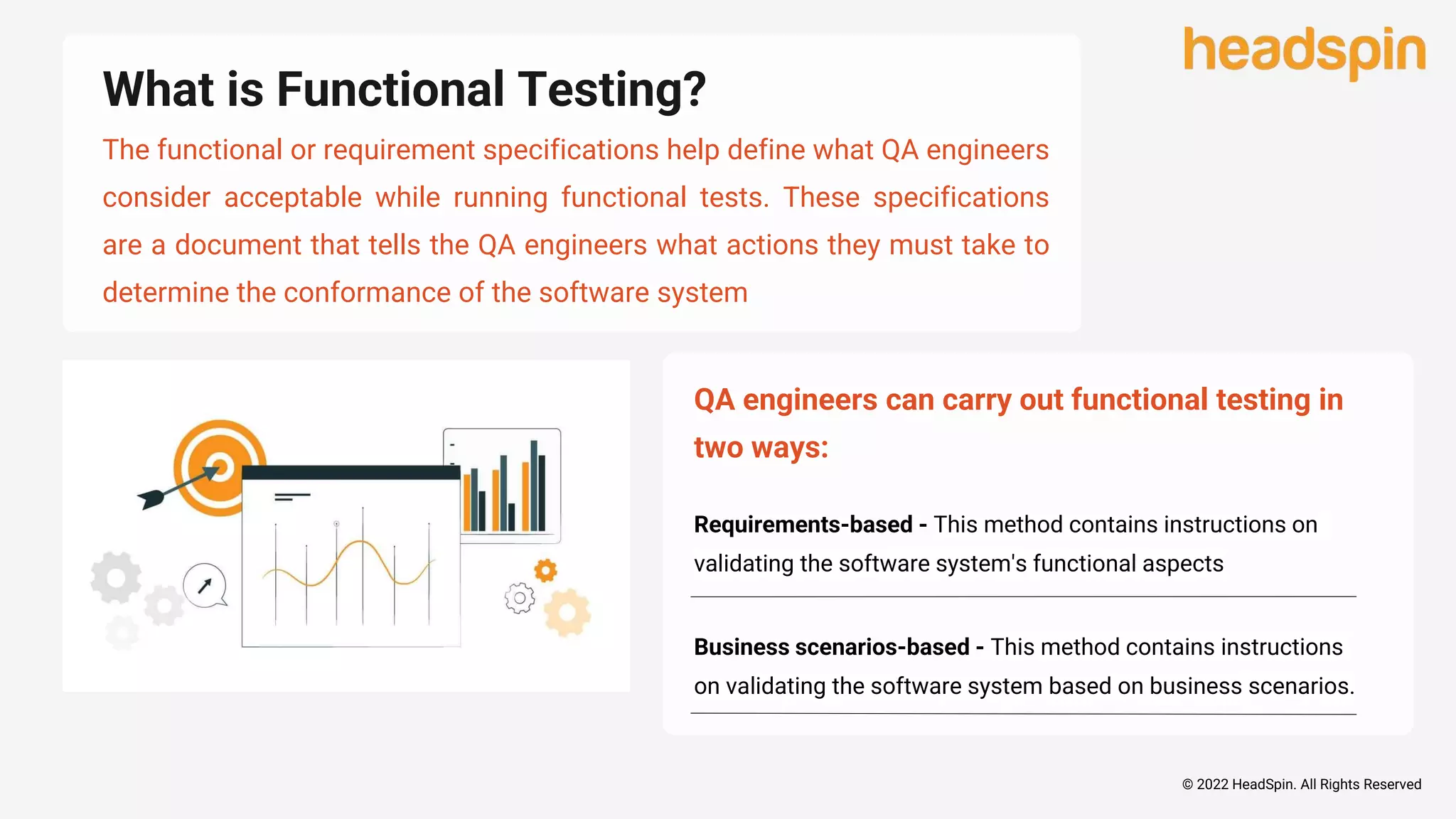 headspin

What is Functional Testing?

The functional or requirement specifications help define what QA engineers consider acceptable while running functional tests. These specifications are a document that tells the QA engineers what actions they must take to determine the conformance of the software system

QA engineers can carry out functional testing in two ways:

Requirements-based - This method contains instructions on validating the software system's functional aspects

Business scenarios-based - This method contains instructions on validating the software system based on business scenarios.

© 2022 HeadSpin. All Rights Reserved